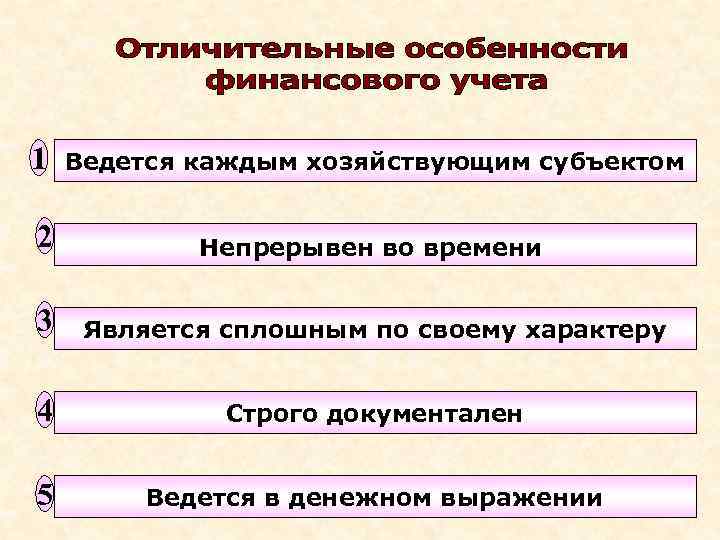 Отличительные особенности финансового учета

1 Ведется каждым хозяйствующим субъектом

2 Непрерывен во времени

3 Является сплошным по своему характеру

4 Строго документален

5 Ведется в денежном выражении